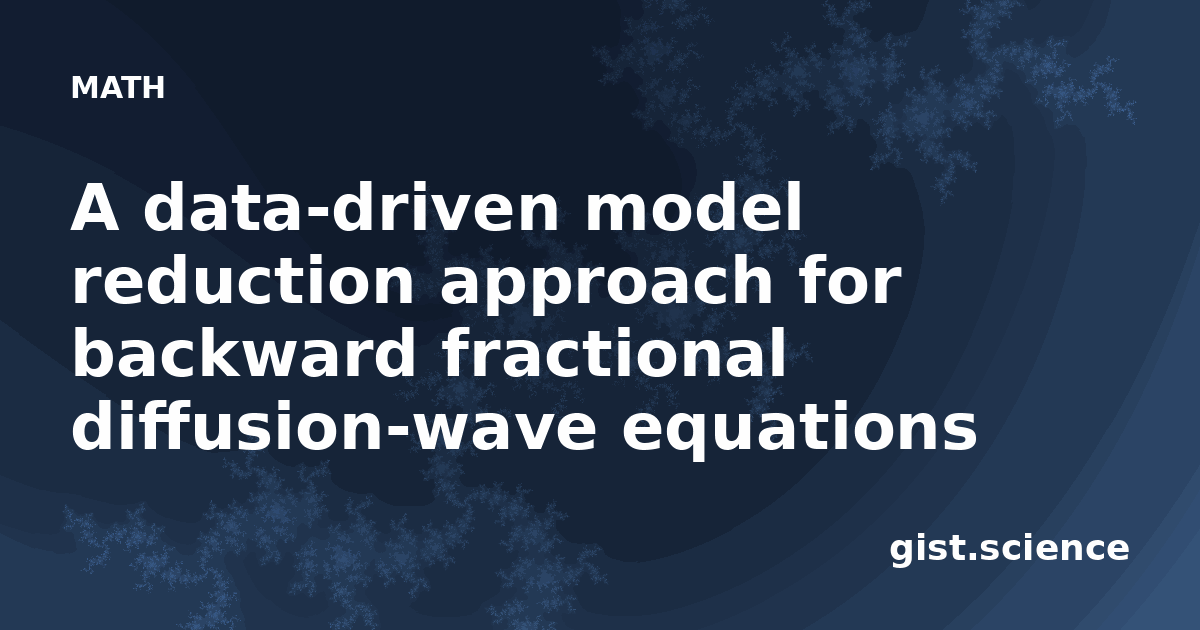 MATH

A data-driven model reduction approach for backward fractional diffusion-wave equations

gist.science